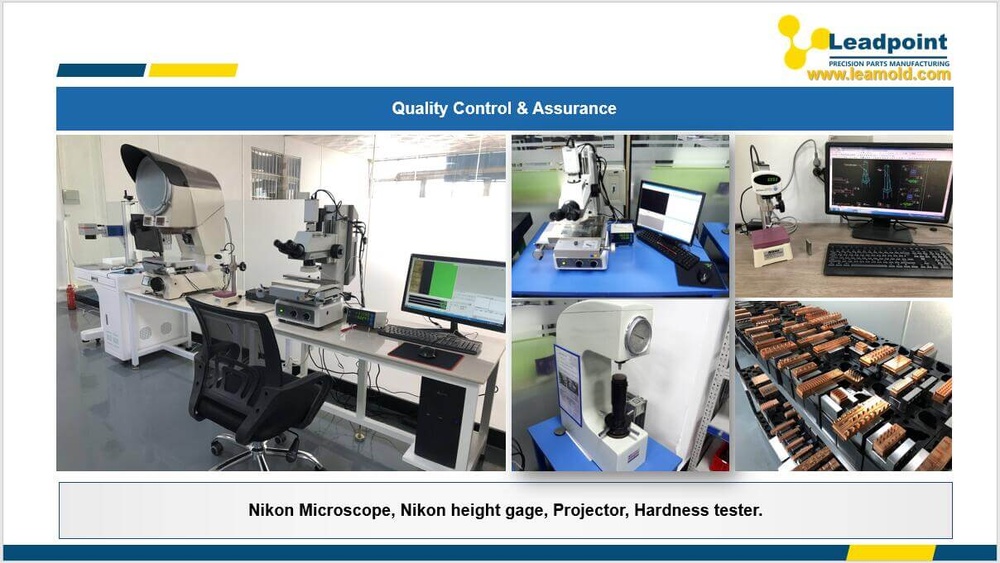 Leadpoint
PRECISION PARTS MANUFACTURING
www.leamold.com

Quality Control & Assurance

Nikon Microscope, Nikon height gage, Projector, Hardness tester.